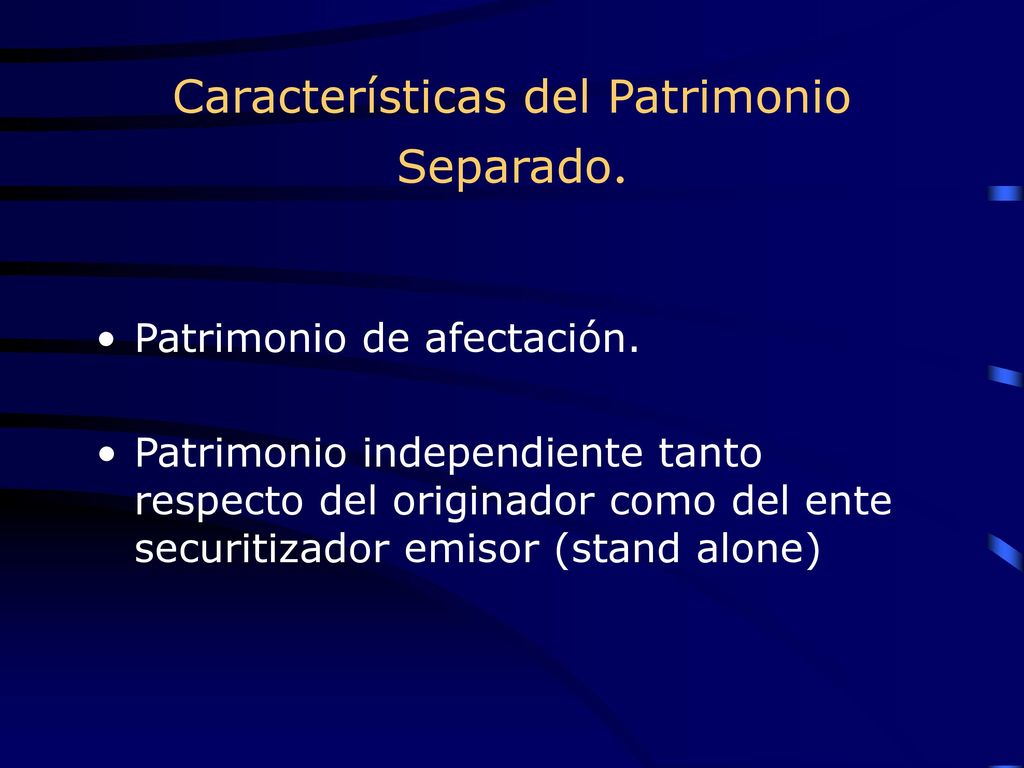 Características del Patrimonio Separado.

• Patrimonio de afectación.

• Patrimonio independiente tanto respecto del originador como del ente securitizador emisor (stand alone)